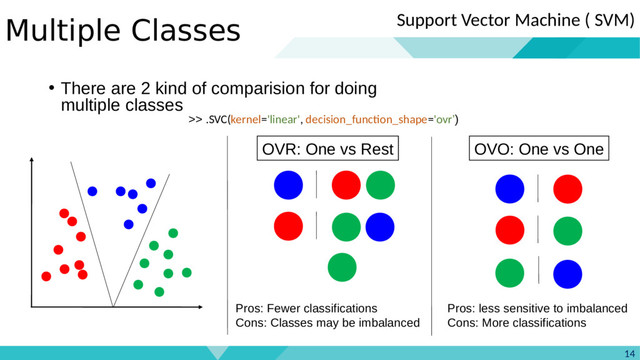 Multiple Classes

Support Vector Machine ( SVM)

• There are 2 kind of comparision for doing multiple classes

>> .SVC(kernel='linear', decision_function_shape='ovr')

OVR: One vs Rest

Pros: Fewer classifications
Cons: Classes may be imbalanced

OVO: One vs One

Pros: less sensitive to imbalanced
Cons: More classifications

14